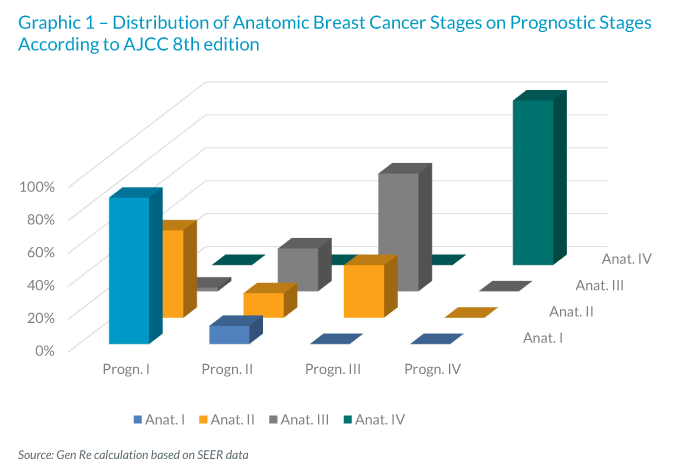 Graphic 1 – Distribution of Anatomic Breast Cancer Stages on Prognostic Stages According to AJCC 8th edition

100%
80%
60%
40%
20%
0%

Progn. I
Progn. II
Progn. III
Progn. IV

Anat. IV
Anat. III
Anat. II
Anat. I

Anat. I
Anat. II
Anat. III
Anat. IV

Source: Gen Re calculation based on SEER data